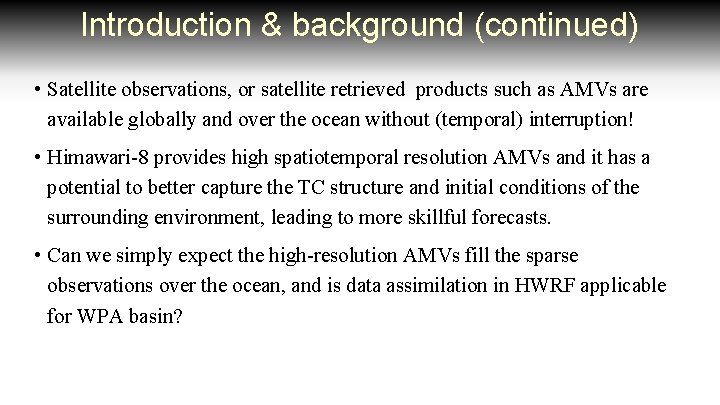 Introduction & background (continued)

• Satellite observations, or satellite retrieved products such as AMVs are available globally and over the ocean without (temporal) interruption!

• Himawari-8 provides high spatiotemporal resolution AMVs and it has a potential to better capture the TC structure and initial conditions of the surrounding environment, leading to more skillful forecasts.

• Can we simply expect the high-resolution AMVs fill the sparse observations over the ocean, and is data assimilation in HWRF applicable for WPA basin?